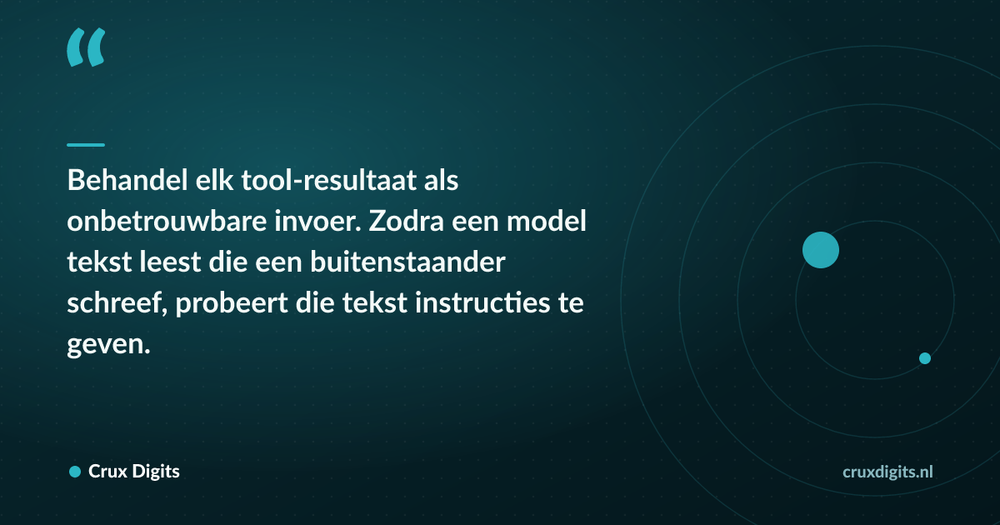 “

Behandel elk tool-resultaat als onbetrouwbare invoer. Zodra een model tekst leest die een buitenstaander schreef, probeert die tekst instructies te geven.

Crux Digits

cruxdigits.nl